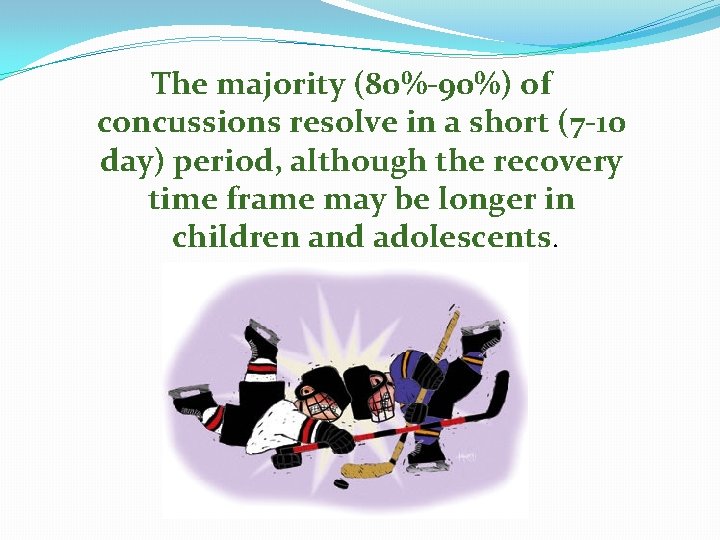 The majority (80%-90%) of concussions resolve in a short (7-10 day) period, although the recovery time frame may be longer in children and adolescents.